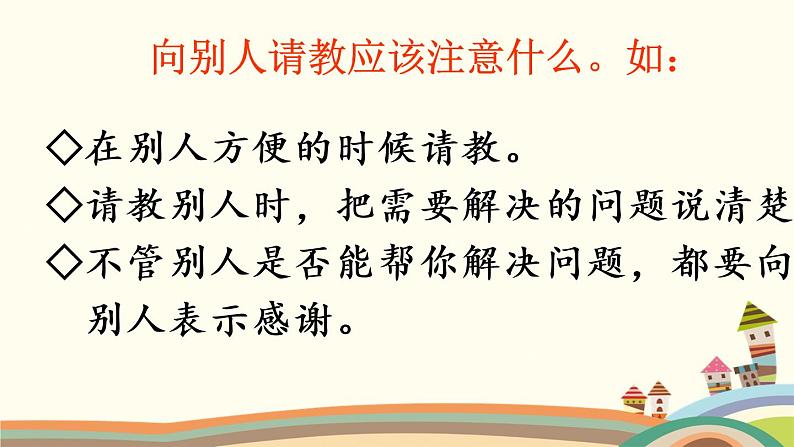 向别人请教应该注意什么。如：

◇在别人方便的时候请教。

◇请教别人时，把需要解决的问题说清楚

◇不管别人是否能帮你解决问题，都要向别人表示感谢。